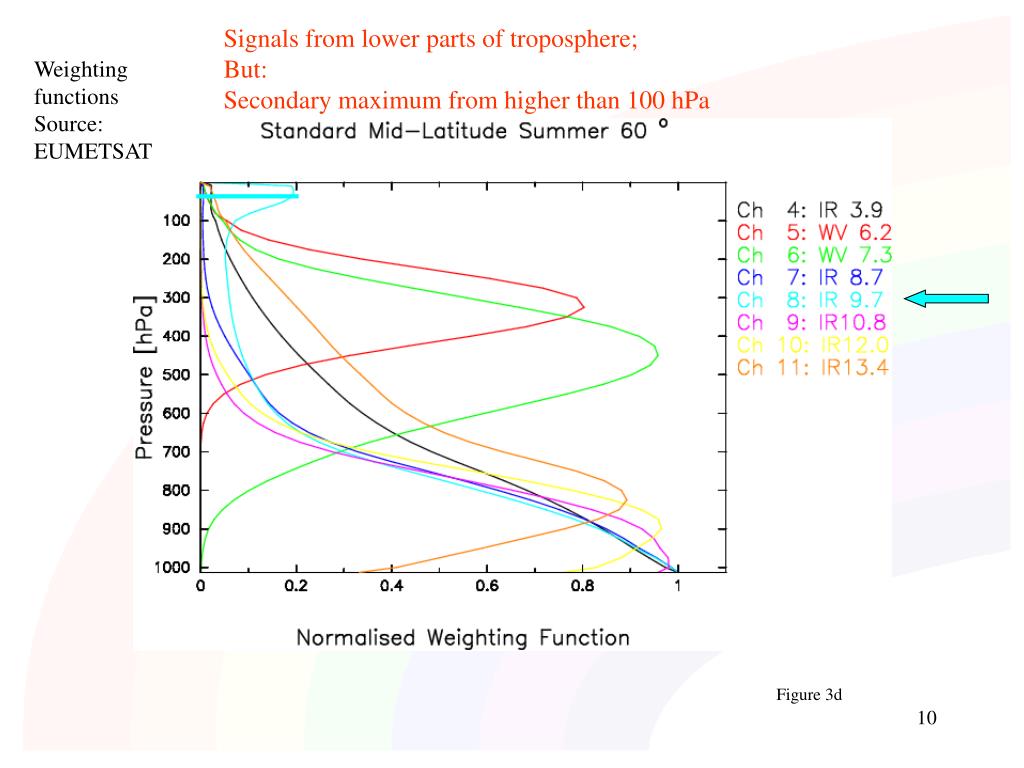 Weighting functions
Source:
EUMETSAT

Signals from lower parts of troposphere;
But:
Secondary maximum from higher than 100 hPa

Standard Mid-Latitude Summer 60 °

Pressure [hPa]

100
200
300
400
500
600
700
800
900
1000

0
0.2
0.4
0.6
0.8
1

Normalised Weighting Function

Ch 4: IR 3.9
Ch 5: WV 6.2
Ch 6: WV 7.3
Ch 7: IR 8.7
Ch 8: IR 9.7
Ch 9: IR10.8
Ch 10: IR12.0
Ch 11: IR13.4

Figure 3d

10